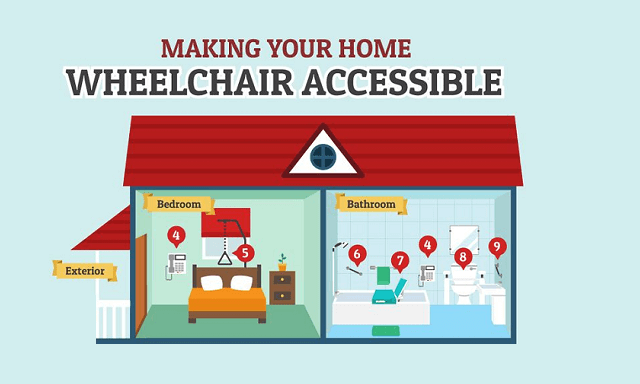 MAKING YOUR HOME
WHEELCHAIR ACCESSIBLE

Bedroom

Bathroom

Exterior

4

5

6

7

4

8

9